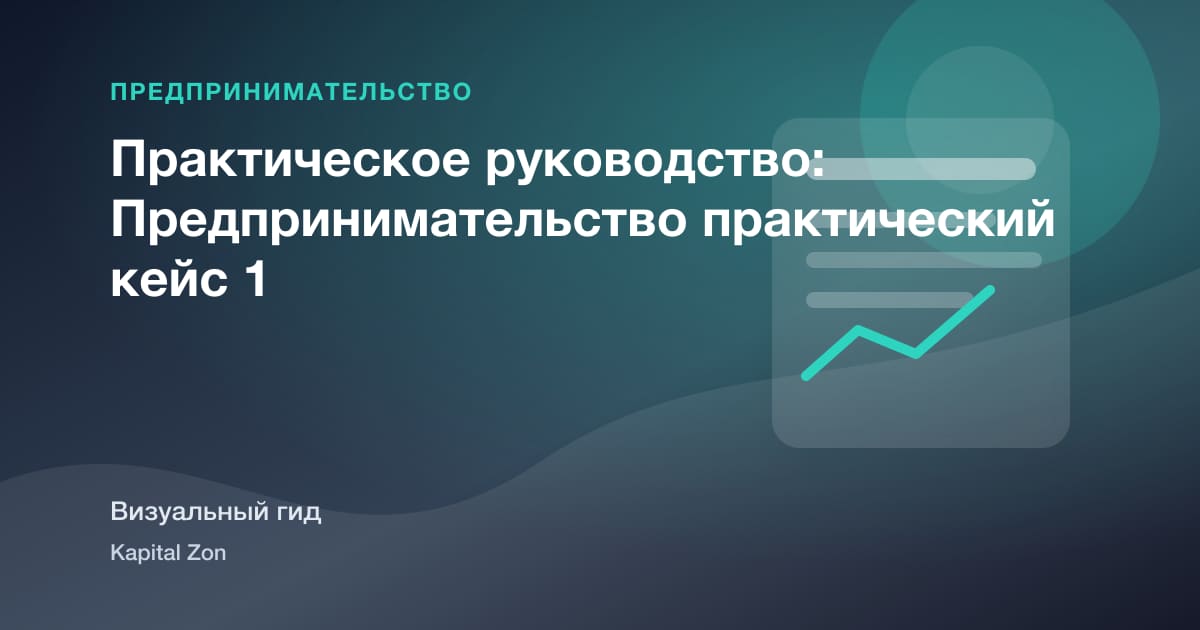 ПРЕДПРИНИМАТЕЛЬСТВО

Практическое руководство: Предпринимательство практический кейс 1

Визуальный гид

Kapital Zon